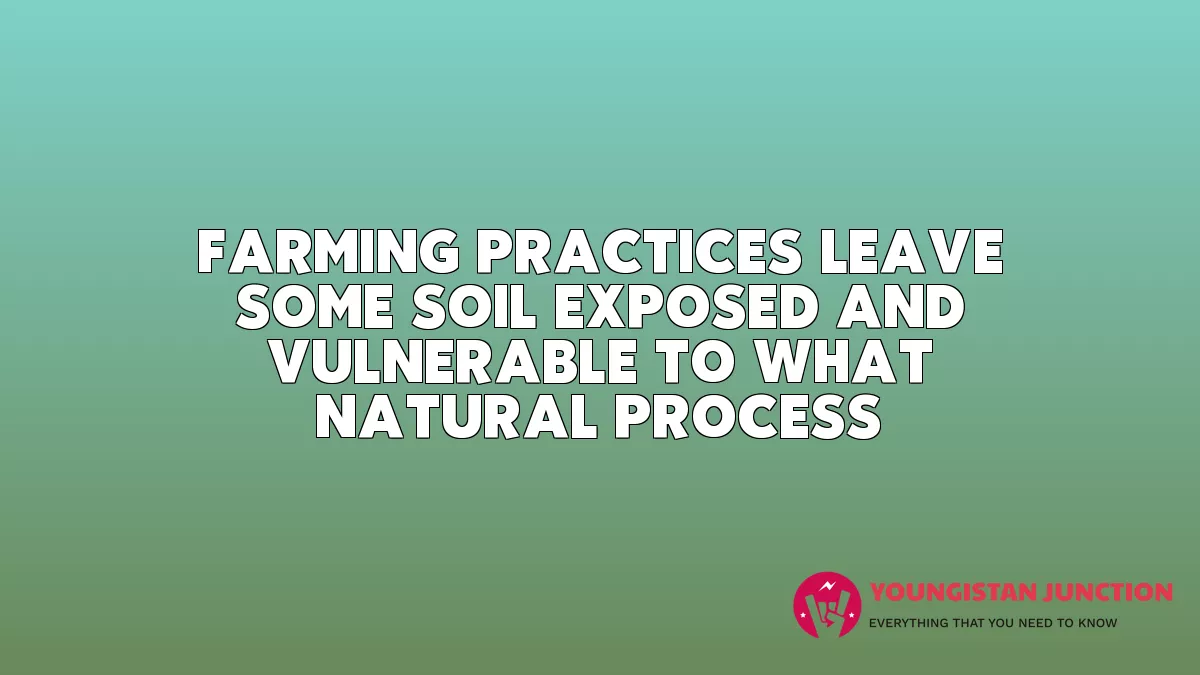 FARMING PRACTICES LEAVE SOME SOIL EXPOSED AND VULNERABLE TO WHAT NATURAL PROCESS

YOUNGISTAN JUNCTION
EVERYTHING THAT YOU NEED TO KNOW